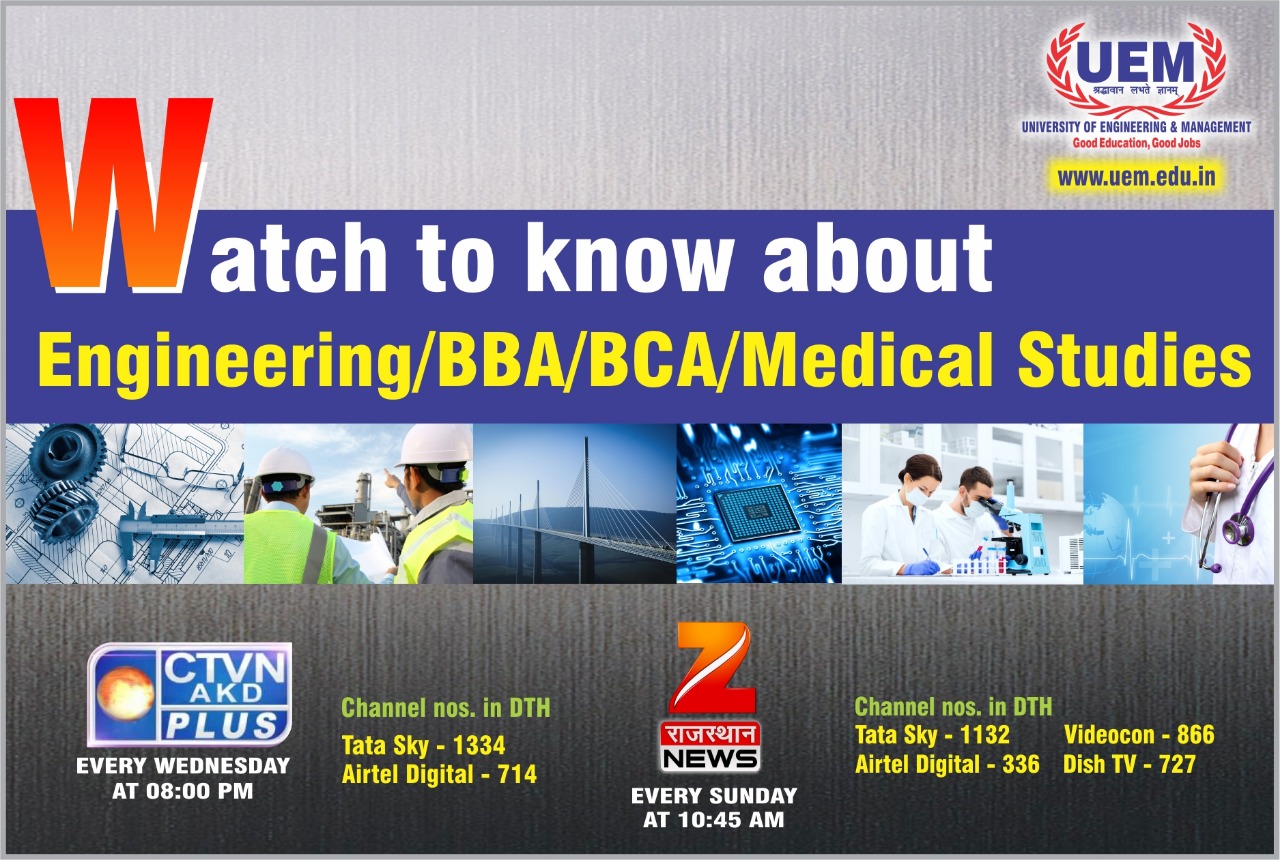 UEM
श्रद्धावान लभते ज्ञानम्
UNIVERSITY OF ENGINEERING & MANAGEMENT
Good Education, Good Jobs
www.uem.edu.in

Watch to know about
Engineering/BBA/BCA/Medical Studies

CTVN AKD PLUS
EVERY WEDNESDAY AT 08:00 PM

Channel nos. in DTH
Tata Sky - 1334
Airtel Digital - 714

Z
राजस्थान
NEWS
EVERY SUNDAY AT 10:45 AM

Channel nos. in DTH
Tata Sky - 1132
Airtel Digital - 336
Videocon - 866
Dish TV - 727